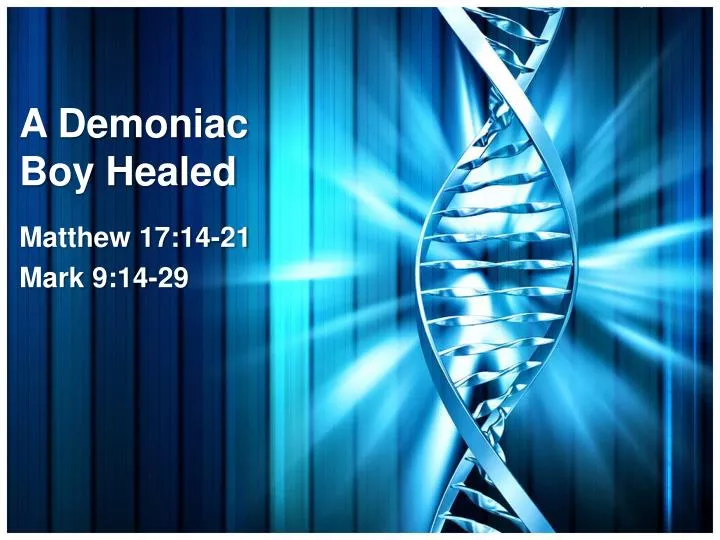 A Demoniac Boy Healed

Matthew 17:14-21
Mark 9:14-29